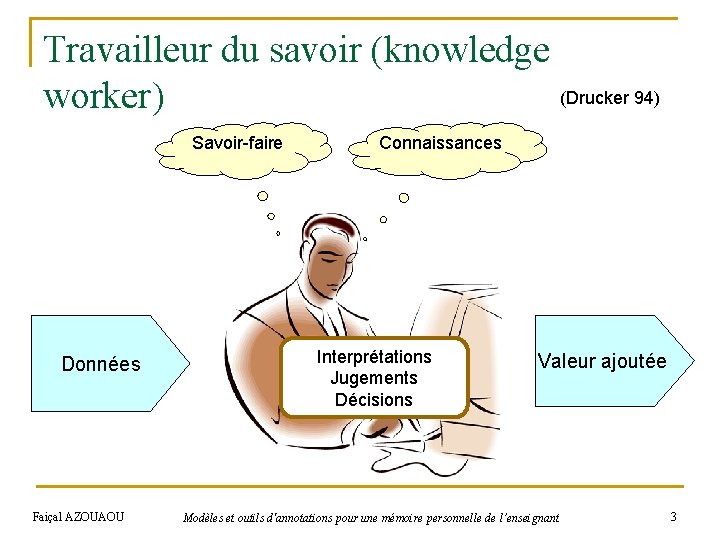 Travailleur du savoir (knowledge worker)

(Drucker 94)

Savoir-faire

Connaissances

Données

Interprétations
Jugements
Décisions

Valeur ajoutée

Faiçal AZOUAOU

Modèles et outils d'annotations pour une mémoire personnelle de l'enseignant

3